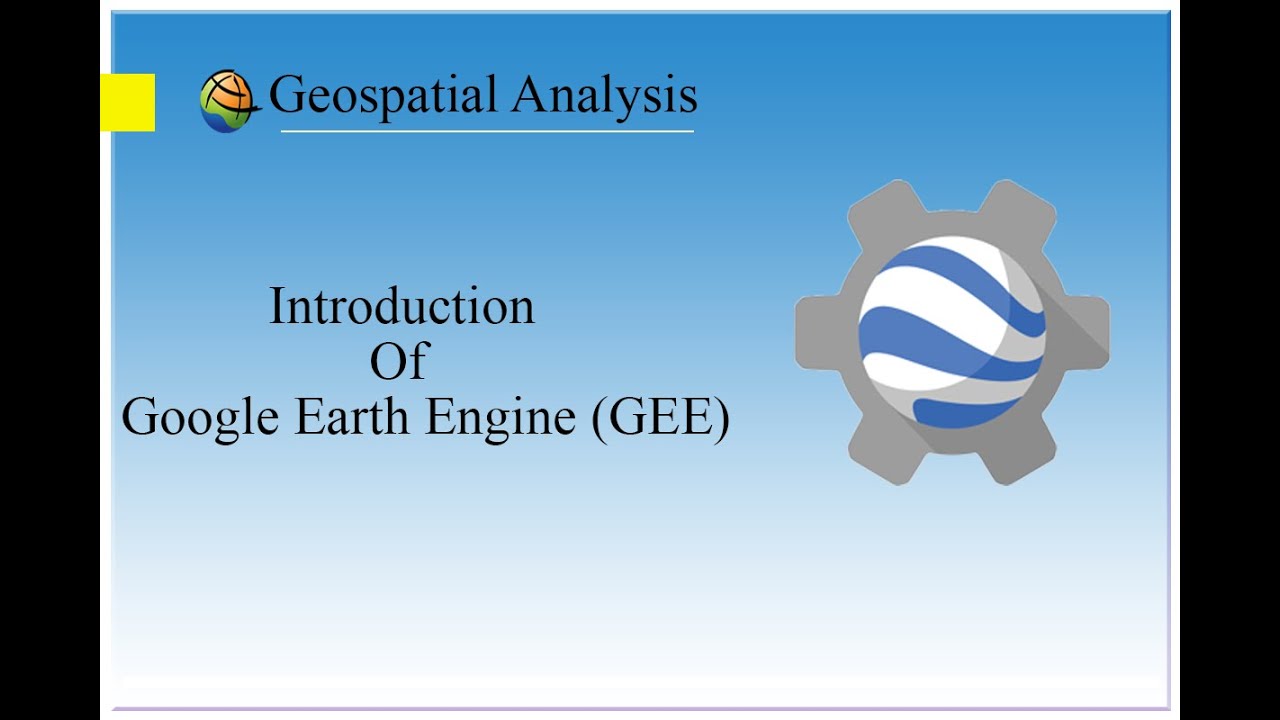 Geospatial Analysis

Introduction
Of
Google Earth Engine (GEE)